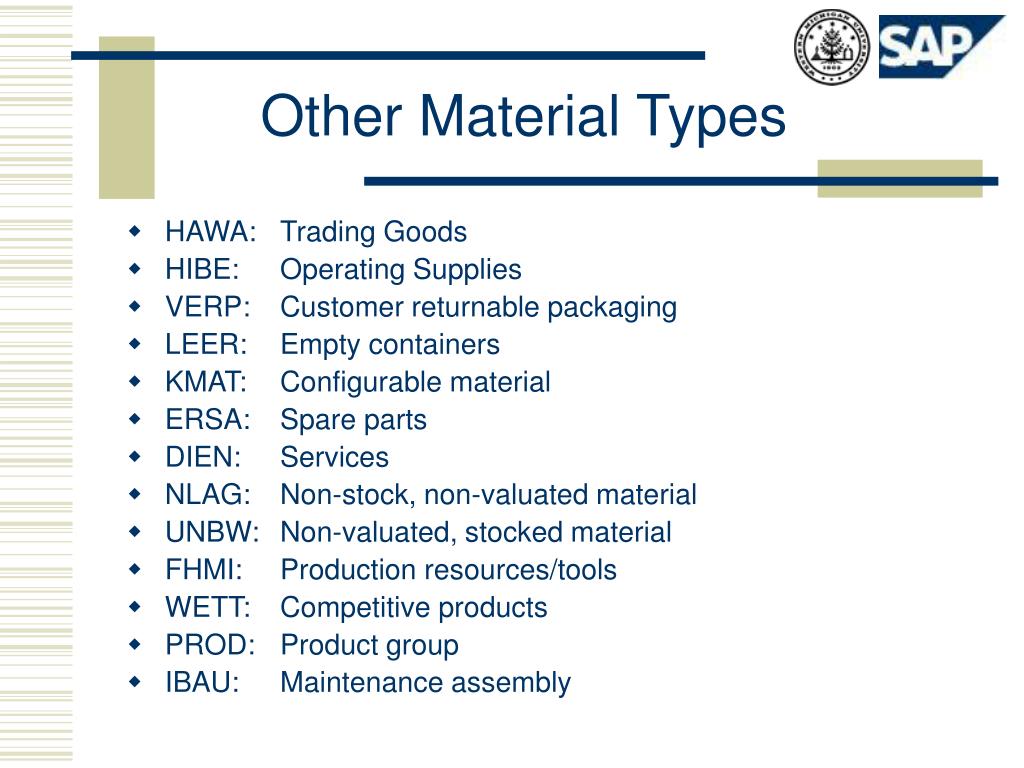 SAP

Other Material Types

- HAWA: Trading Goods
- HIBE: Operating Supplies
- VERP: Customer returnable packaging
- LEER: Empty containers
- KMAT: Configurable material
- ERSA: Spare parts
- DIEN: Services
- NLAG: Non-stock, non-valuated material
- UNBW: Non-valuated, stocked material
- FHMI: Production resources/tools
- WETT: Competitive products
- PROD: Product group
- IBAU: Maintenance assembly